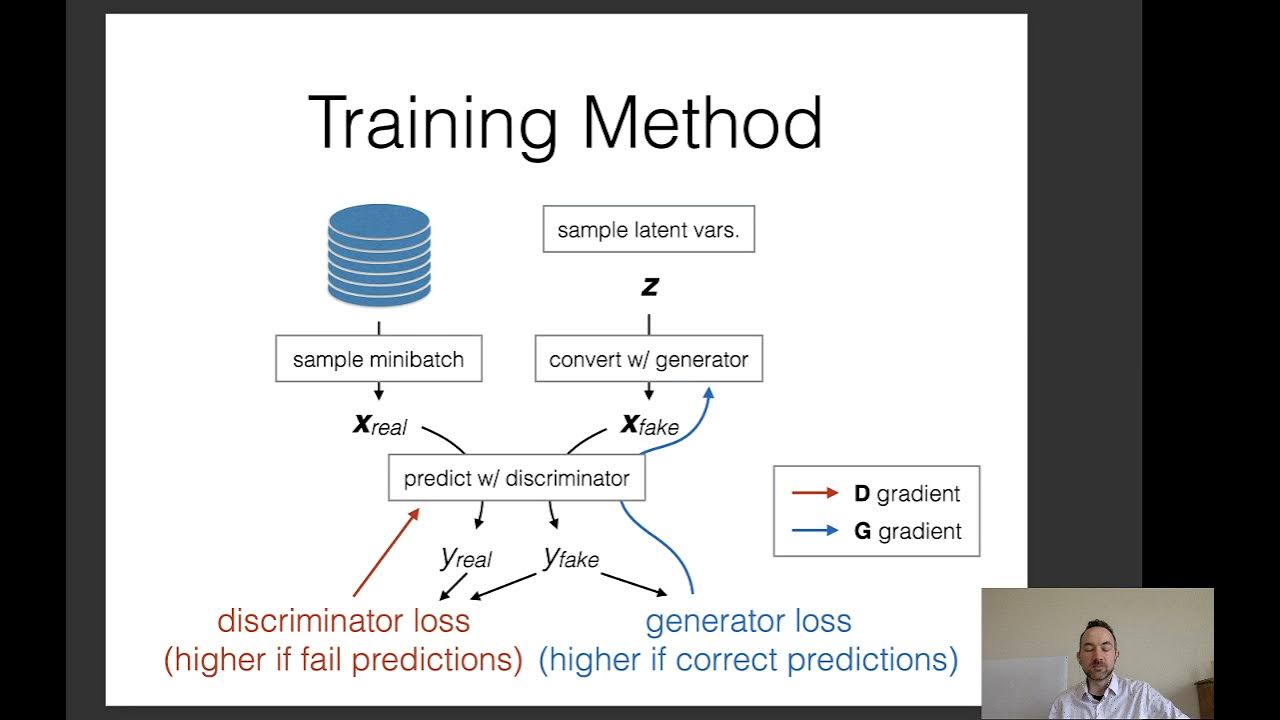 Training Method

sample latent vars.

$z$

sample minibatch

convert w/ generator

$x_{real}$

$x_{fake}$

predict w/ discriminator

D gradient

G gradient

$y_{real}$

$y_{fake}$

discriminator loss
(higher if fail predictions)

generator loss
(higher if correct predictions)